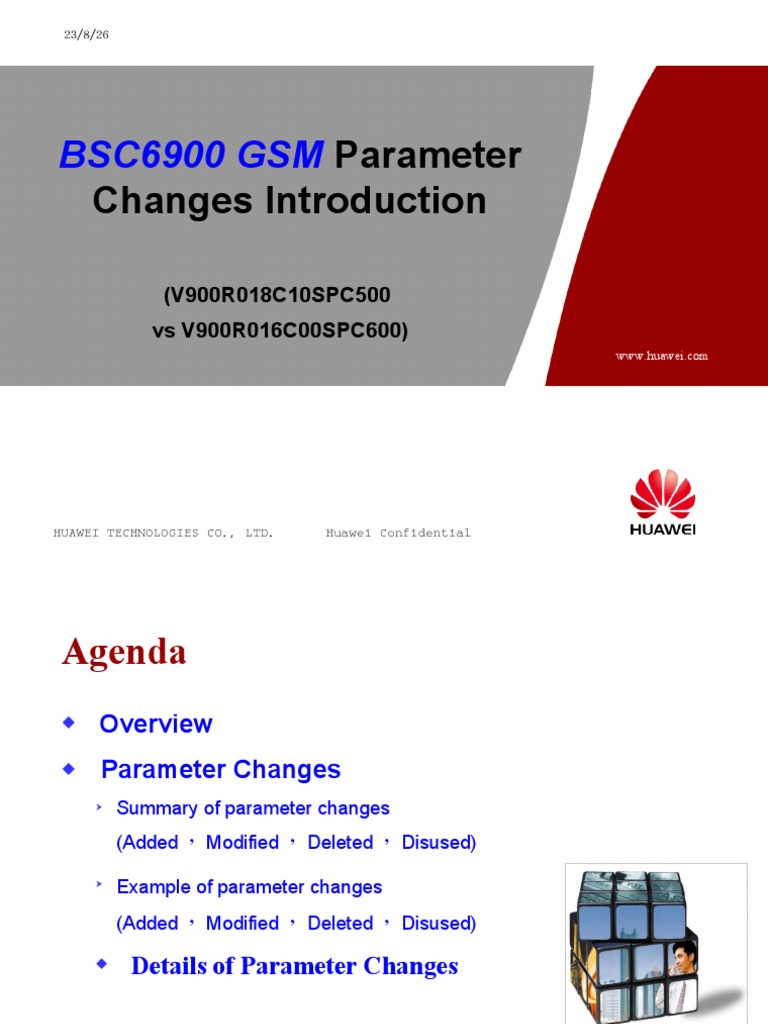 23/8/26

BSC6900 GSM Parameter Changes Introduction

(V900R018C10SPC500 vs V900R016C00SPC600)

www.huawei.com

HUAWEI TECHNOLOGIES CO., LTD.  Huawei Confidential

HUAWEI

Agenda

Overview

Parameter Changes

Summary of parameter changes (Added，Modified，Deleted，Disused)

Example of parameter changes (Added，Modified，Deleted，Disused)

Details of Parameter Changes